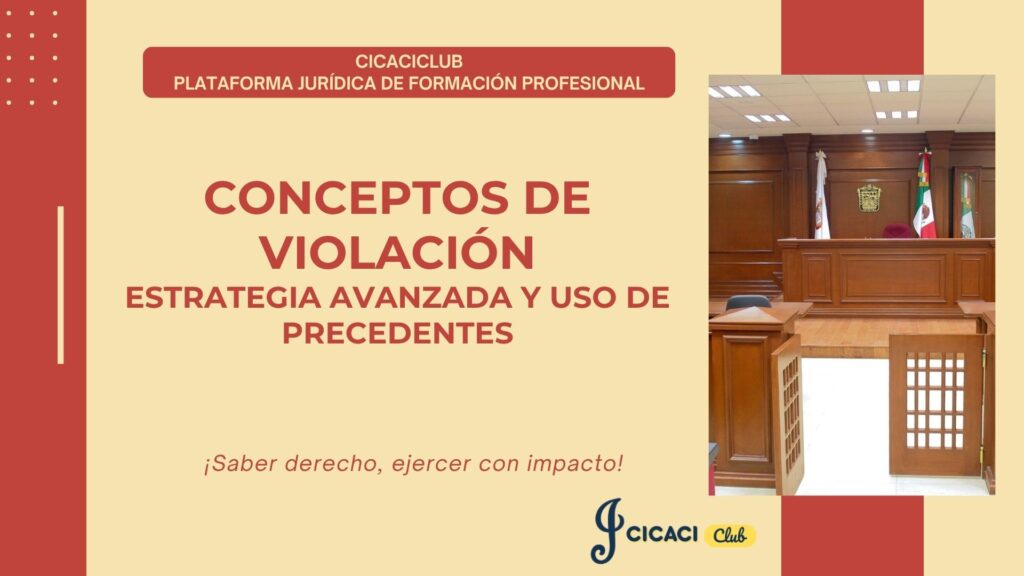 CICACICLUB
PLATAFORMA JURÍDICA DE FORMACIÓN PROFESIONAL

CONCEPTOS DE VIOLACIÓN
ESTRATEGIA AVANZADA Y USO DE PRECEDENTES

¡Saber derecho, ejercer con impacto!

CICACI Club